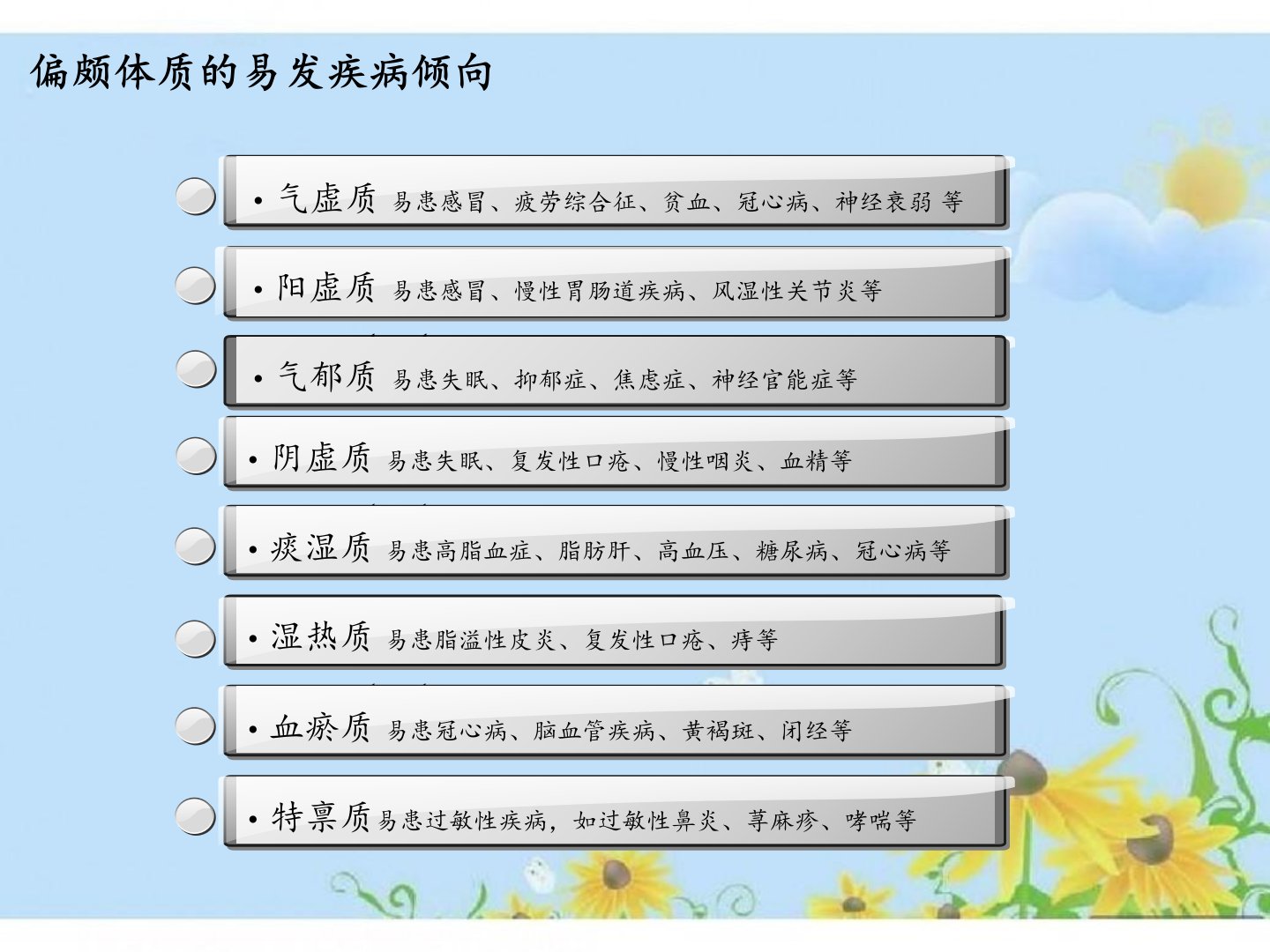 偏颇体质的易发疾病倾向

• 气虚质 易患感冒、疲劳综合征、贫血、冠心病、神经衰弱 等

• 阳虚质 易患感冒、慢性胃肠道疾病、风湿性关节炎等

• 气郁质 易患失眠、抑郁症、焦虑症、神经官能症等

• 阴虚质 易患失眠、复发性口疮、慢性咽炎、血精等

• 痰湿质 易患高脂血症、脂肪肝、高血压、糖尿病、冠心病等

• 湿热质 易患脂溢性皮炎、复发性口疮、痔等

• 血瘀质 易患冠心病、脑血管疾病、黄褐斑、闭经等

• 特禀质 易患过敏性疾病，如过敏性鼻炎、荨麻疹、哮喘等